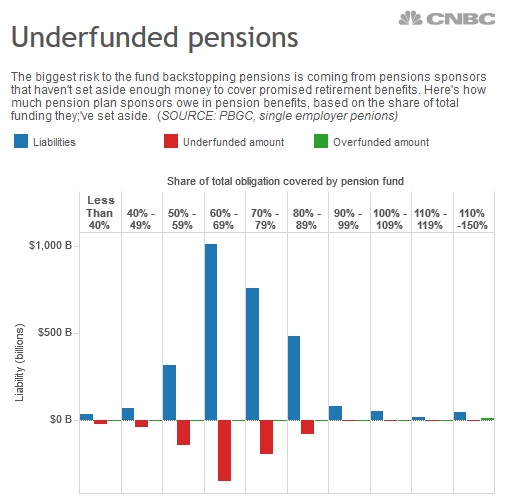 CNBC

Underfunded pensions

The biggest risk to the fund backstopping pensions is coming from pensions sponsors that haven't set aside enough money to cover promised retirement benefits. Here's how much pension plan sponsors owe in pension benefits, based on the share of total funding they;'ve set aside. (SOURCE: PBGC, single employer penions)

Liabilities
Underfunded amount
Overfunded amount

Share of total obligation covered by pension fund

Less Than 40%
40% - 49%
50% - 59%
60% - 69%
70% - 79%
80% - 89%
90% - 99%
100% - 109%
110% - 119%
110% -150%

$1,000 B
$500 B
$0 B

Liability (billions)